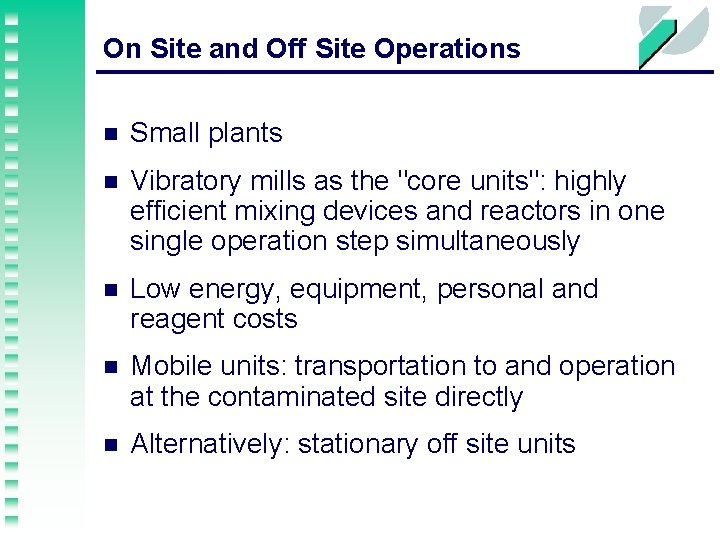 On Site and Off Site Operations

- Small plants
- Vibratory mills as the "core units": highly efficient mixing devices and reactors in one single operation step simultaneously
- Low energy, equipment, personal and reagent costs
- Mobile units: transportation to and operation at the contaminated site directly
- Alternatively: stationary off site units